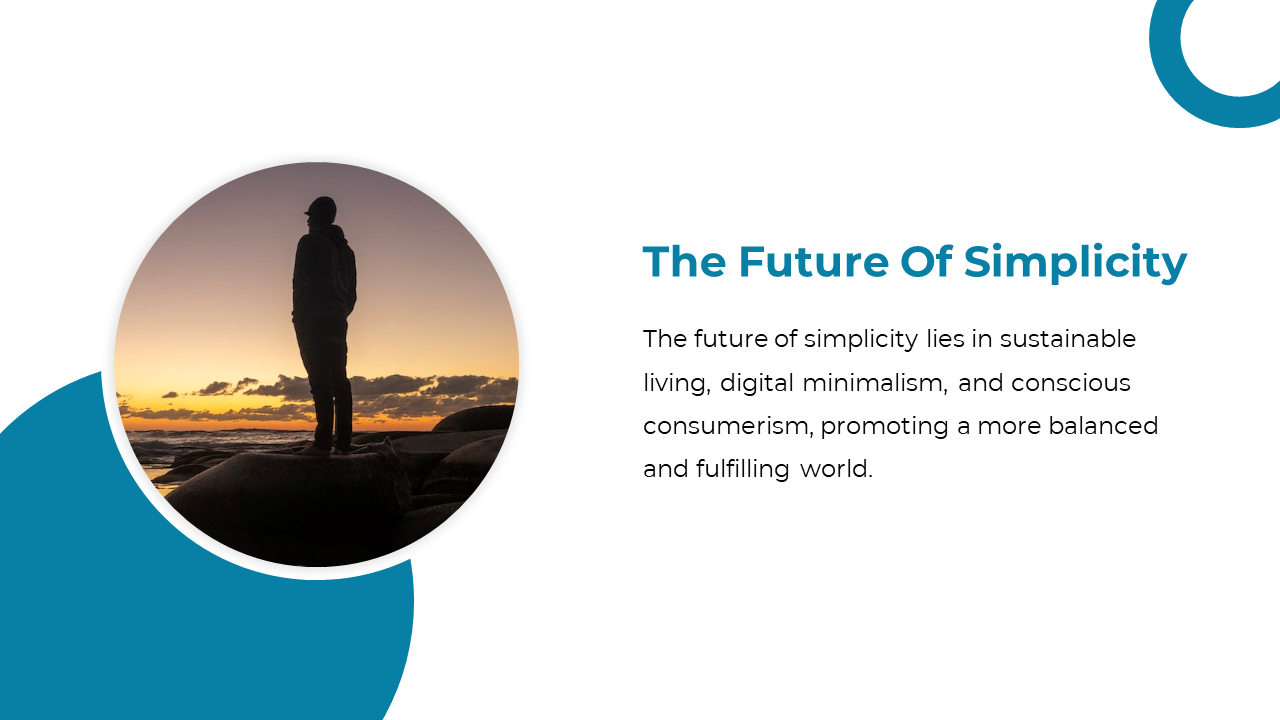 The Future Of Simplicity

The future of simplicity lies in sustainable living, digital minimalism, and conscious consumerism, promoting a more balanced and fulfilling world.